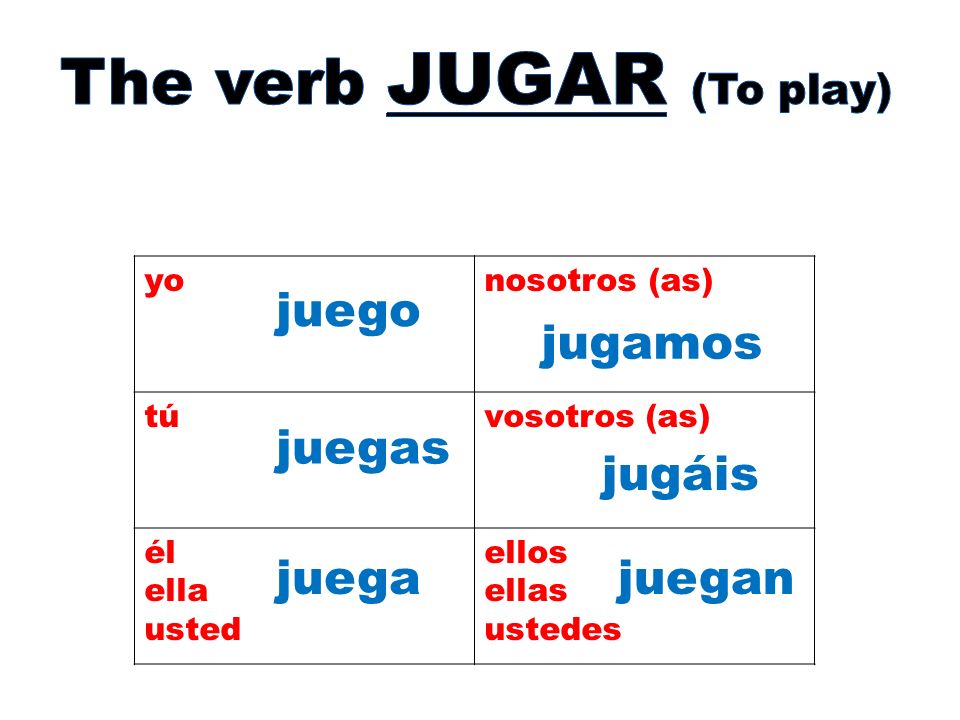 The verb JUGAR (To play)

| yo juego | nosotros (as) jugamos |
|---|---|
| tú juegas | vosotros (as) jugáis |
| él ella usted juega | ellos ellas ustedes juegan |